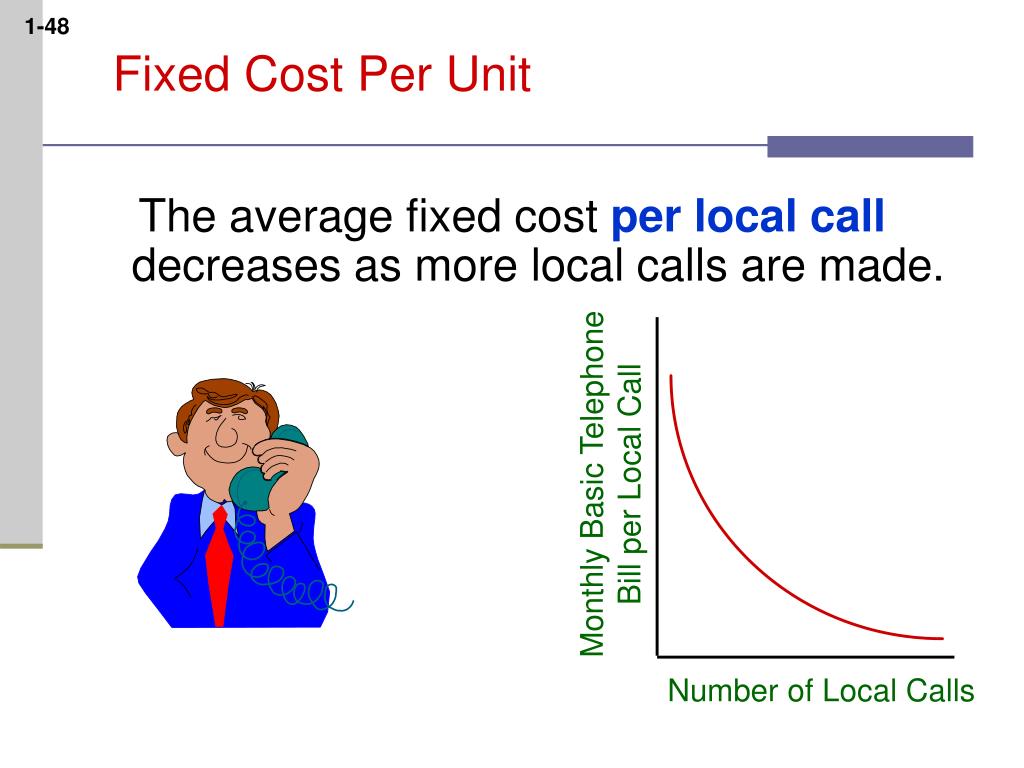 1-48

Fixed Cost Per Unit

The average fixed cost per local call decreases as more local calls are made.

Monthly Basic Telephone Bill per Local Call

Number of Local Calls